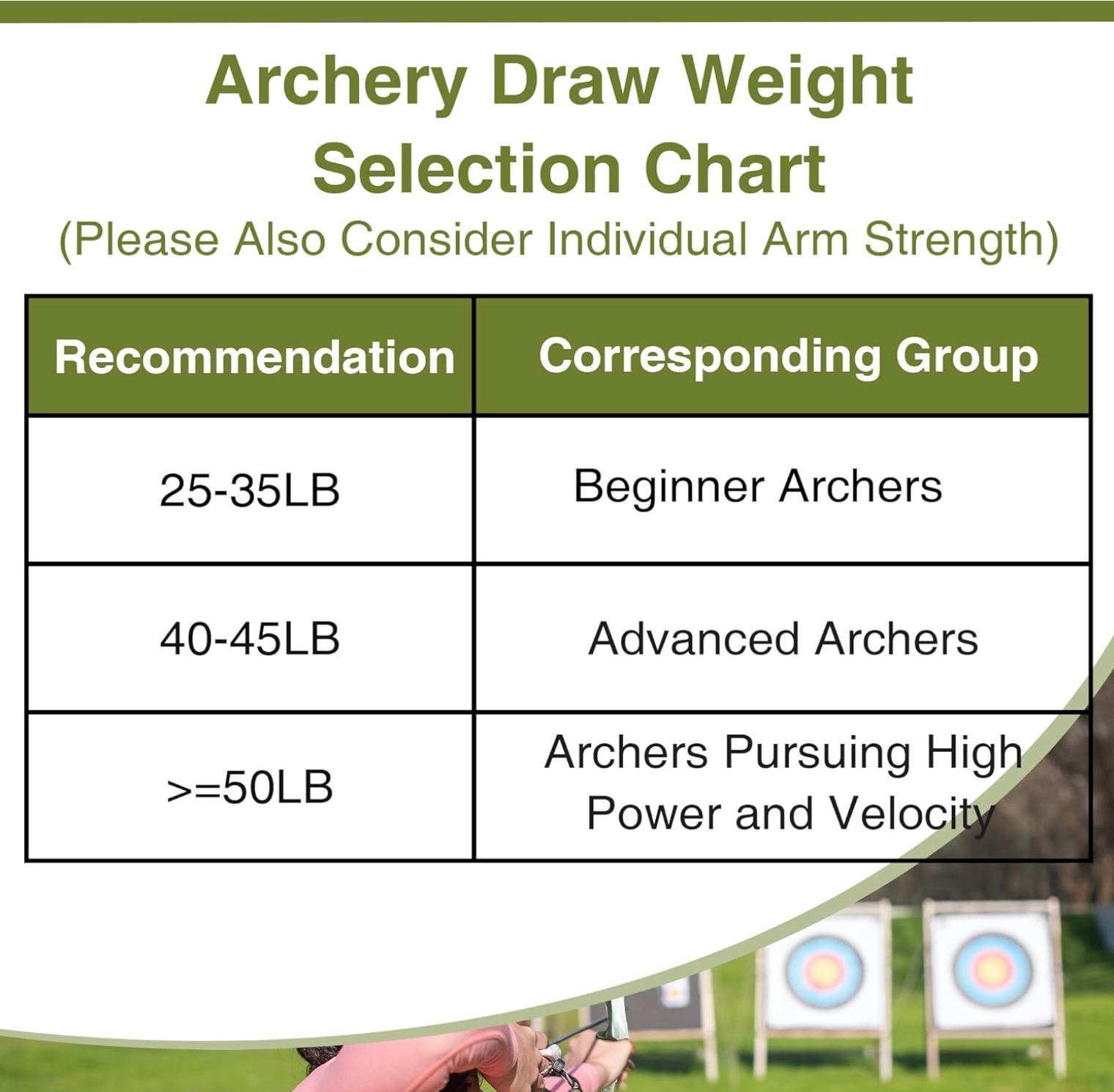 Archery Draw Weight Selection Chart
(Please Also Consider Individual Arm Strength)

| Recommendation | Corresponding Group |
|---|---|
| 25-35LB | Beginner Archers |
| 40-45LB | Advanced Archers |
| >=50LB | Archers Pursuing High Power and Velocity |